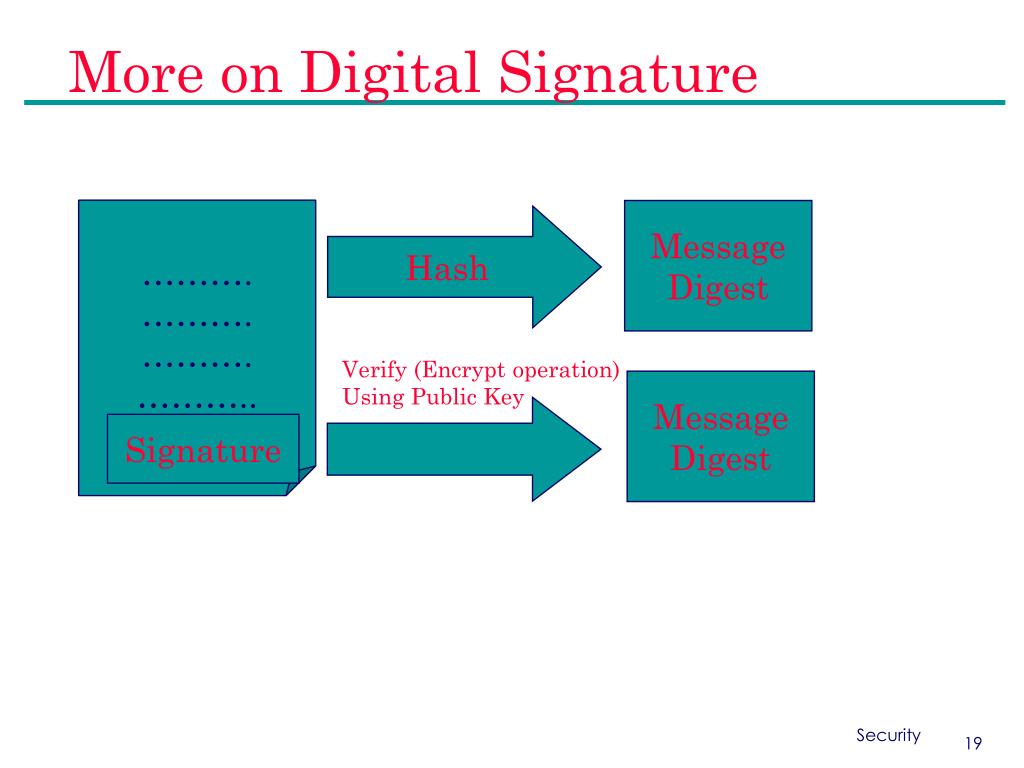 More on Digital Signature

……….
……….
……….
………..

Signature

Hash

Message Digest

Verify (Encrypt operation) Using Public Key

Message Digest

Security

19